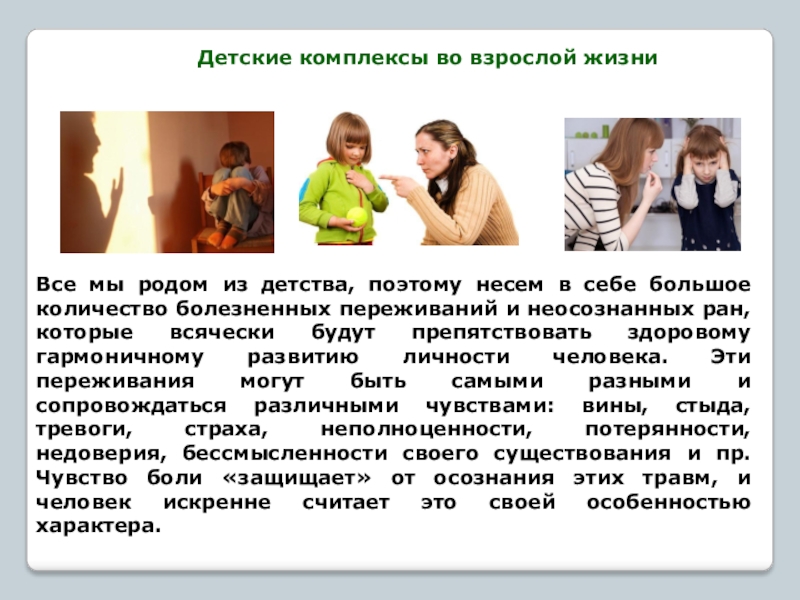 Детские комплексы во взрослой жизни

Все мы родом из детства, поэтому несем в себе большое количество болезненных переживаний и неосознанных ран, которые всячески будут препятствовать здоровому гармоничному развитию личности человека. Эти переживания могут быть самыми разными и сопровождаться различными чувствами: вины, стыда, тревоги, страха, неполноценности, потерянности, недоверия, бессмысленности своего существования и пр. Чувство боли «защищает» от осознания этих травм, и человек искренне считает это своей особенностью характера.